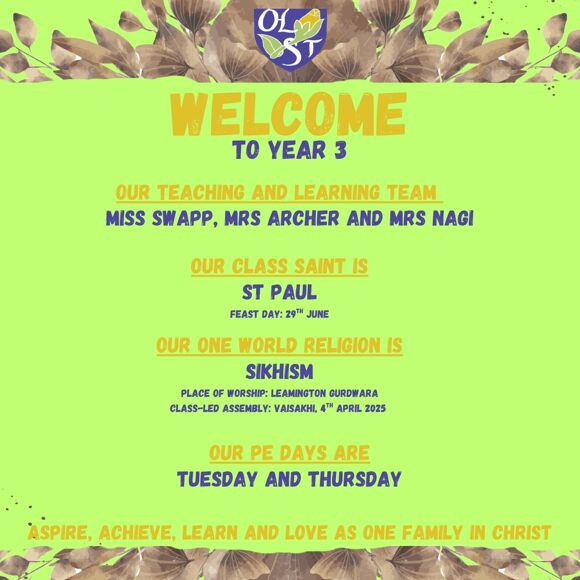 OL ST

WELCOME
TO YEAR 3

OUR TEACHING AND LEARNING TEAM
MISS SWAPP, MRS ARCHER AND MRS NAGI

OUR CLASS SAINT IS
ST PAUL
FEAST DAY: 29$^{TH}$ JUNE

OUR ONE WORLD RELIGION IS
SIKHISM
PLACE OF WORSHIP: LEAMINGTON GURDWARA
CLASS-LED ASSEMBLY: VAISAKHI, 4$^{TH}$ APRIL 2025

OUR PE DAYS ARE
TUESDAY AND THURSDAY

ASPIRE, ACHIEVE, LEARN AND LOVE AS ONE FAMILY IN CHRIST